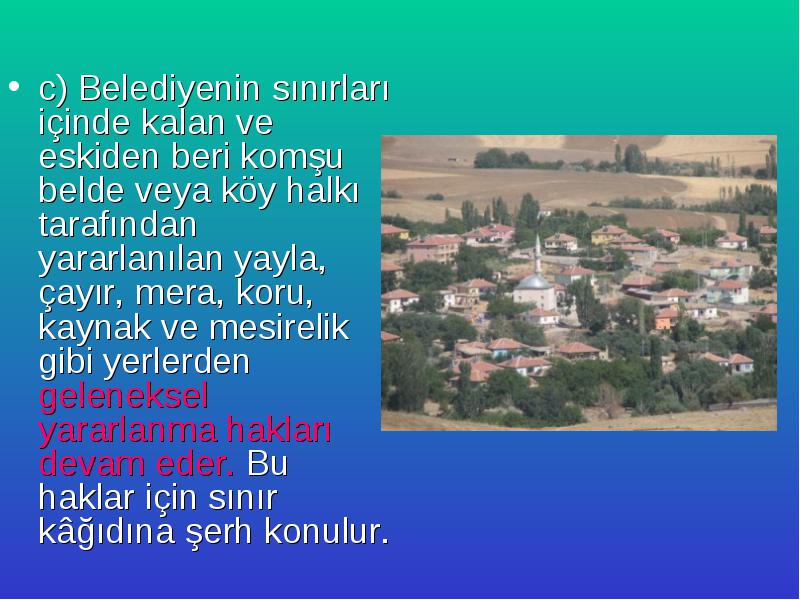 • c) Belediyenin sınırları içinde kalan ve eskiden beri komşu belde veya köy halkı tarafından yararlanılan yayla, çayır, mera, koru, kaynak ve mesirelik gibi yerlerden geleneksel yararlanma hakları devam eder. Bu haklar için sınır kâğıdına şerh konulur.